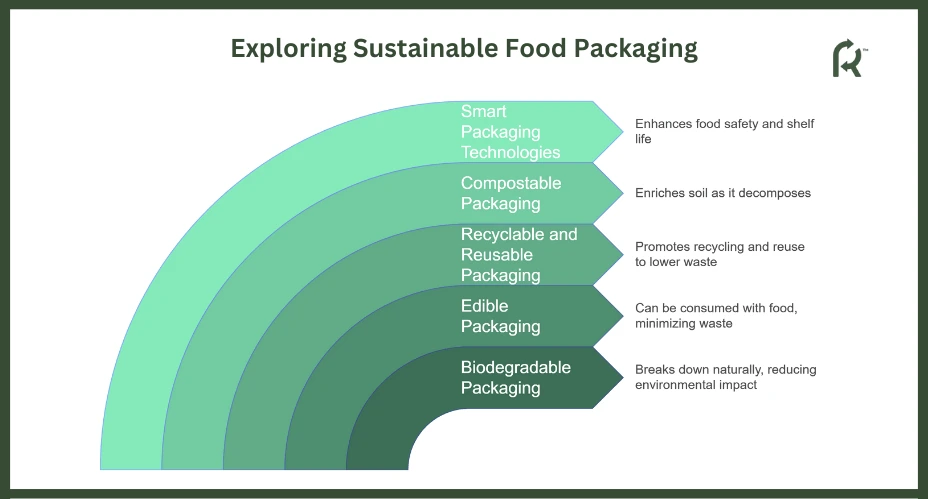 Exploring Sustainable Food Packaging

R™

Smart Packaging Technologies

Enhances food safety and shelf life

Compostable Packaging

Enriches soil as it decomposes

Recyclable and Reusable Packaging

Promotes recycling and reuse to lower waste

Edible Packaging

Can be consumed with food, minimizing waste

Biodegradable Packaging

Breaks down naturally, reducing environmental impact